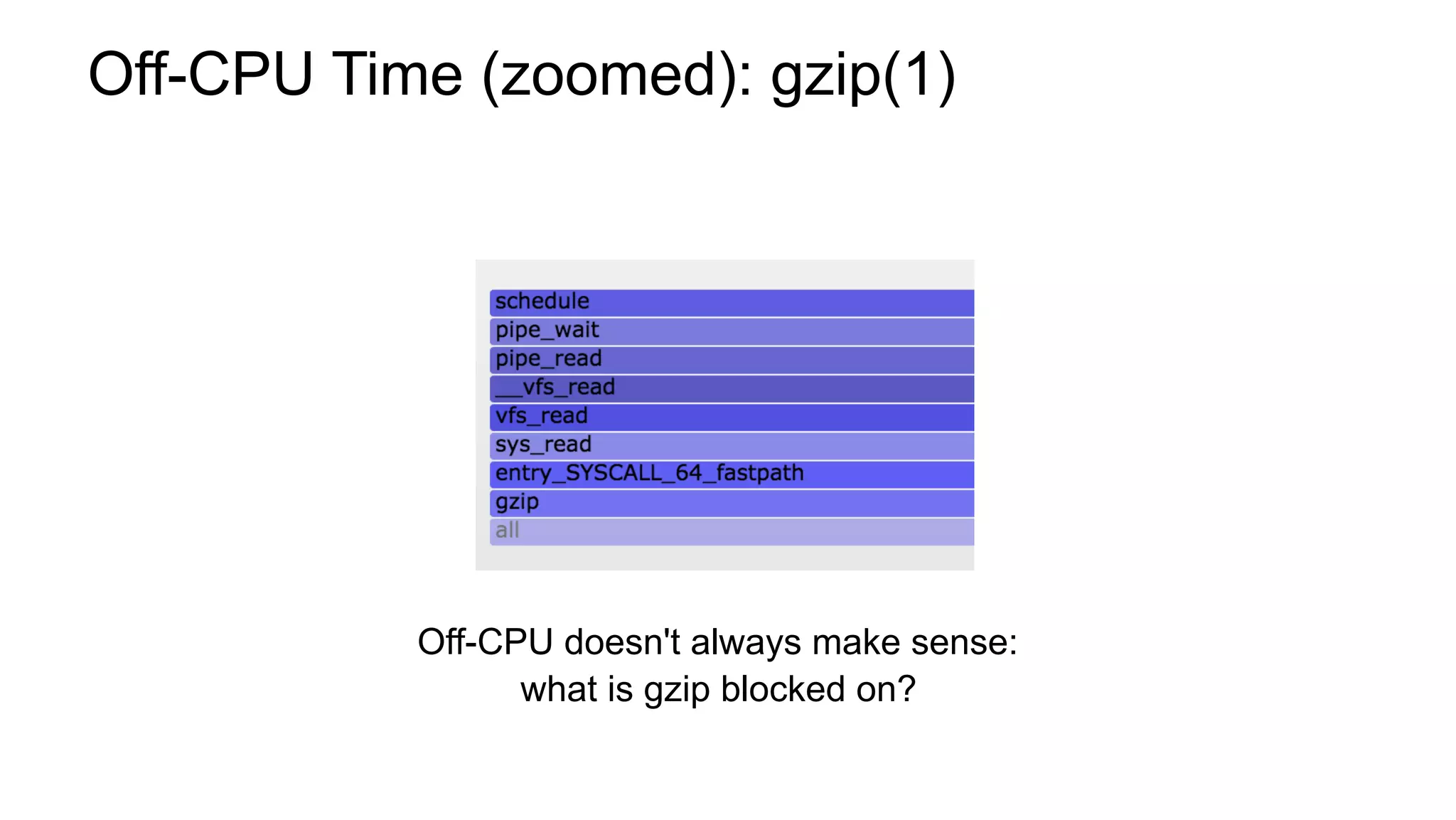 Off-CPU Time (zoomed): gzip(1)

schedule
pipe_wait
pipe_read
__vfs_read
vfs_read
sys_read
entry_SYSCALL_64_fastpath
gzip
all

Off-CPU doesn't always make sense:
what is gzip blocked on?